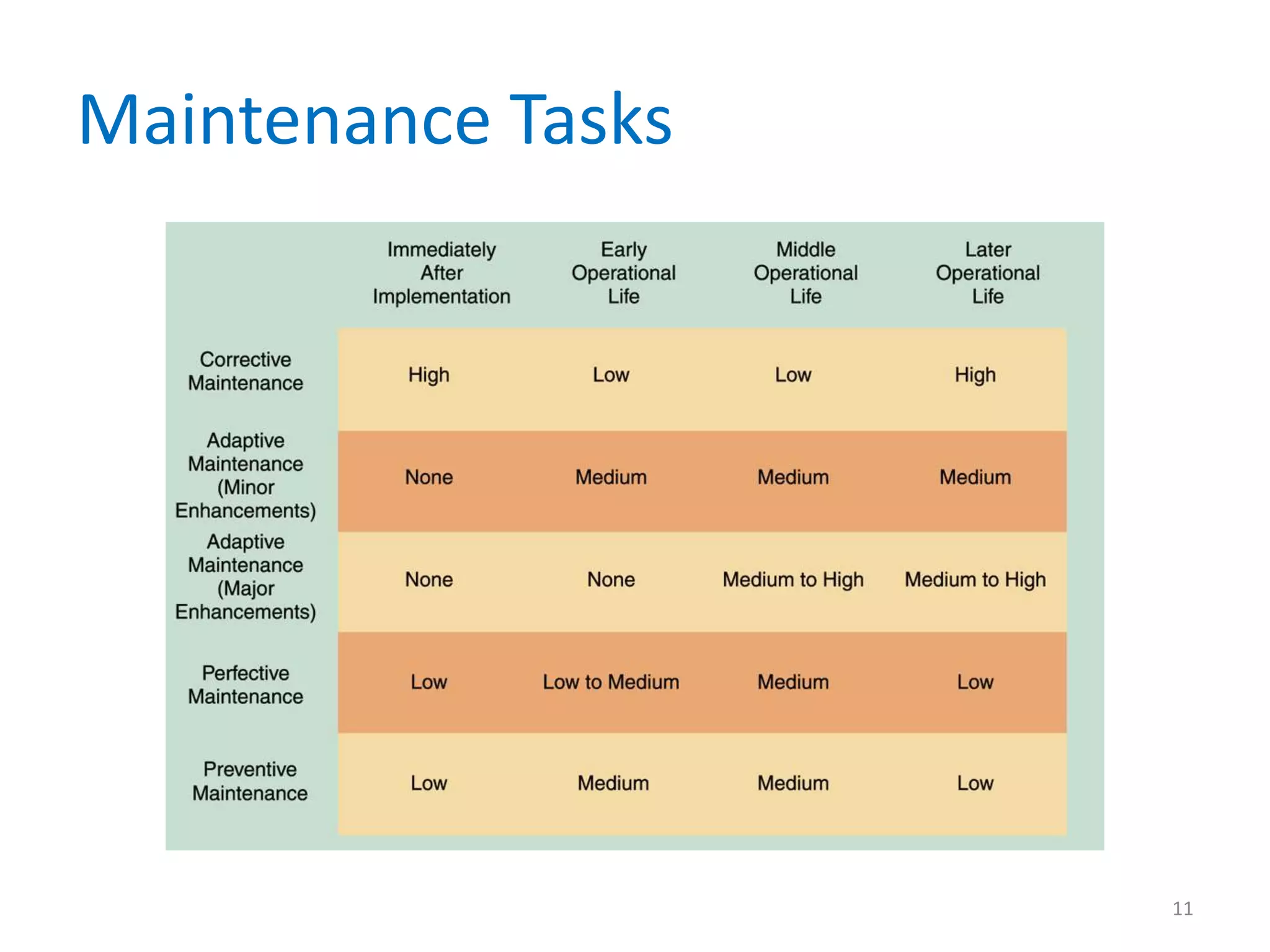 Maintenance Tasks

| | Immediately After Implementation | Early Operational Life | Middle Operational Life | Later Operational Life |
|---|---|---|---|---|
| Corrective Maintenance | High | Low | Low | High |
| Adaptive Maintenance (Minor Enhancements) | None | Medium | Medium | Medium |
| Adaptive Maintenance (Major Enhancements) | None | None | Medium to High | Medium to High |
| Perfective Maintenance | Low | Low to Medium | Medium | Low |
| Preventive Maintenance | Low | Medium | Medium | Low |

11